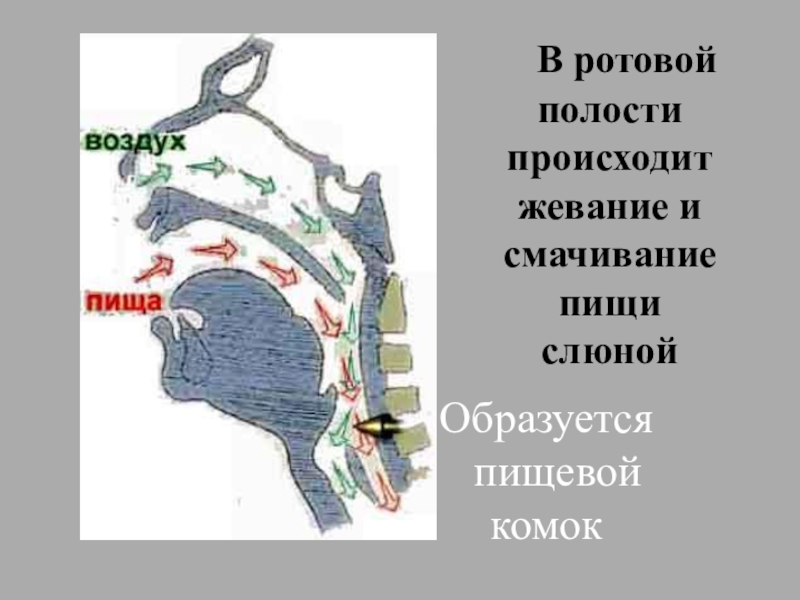 воздух

пища

В ротовой полости происходит жевание и смачивание пищи слюной

Образуется пищевой комок